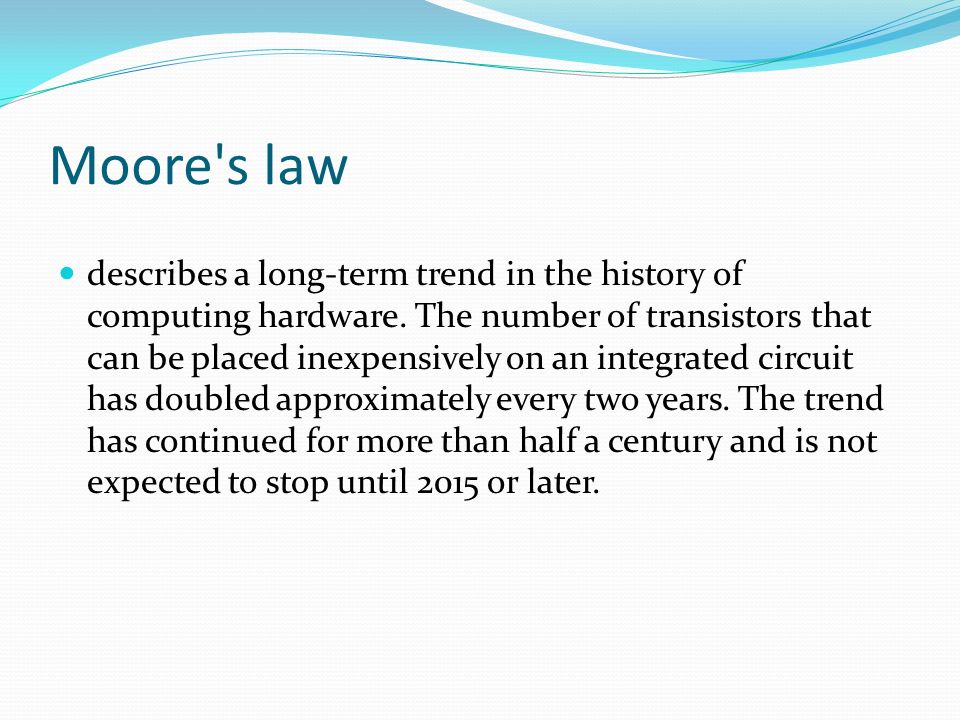 Moore's law

describes a long-term trend in the history of computing hardware. The number of transistors that can be placed inexpensively on an integrated circuit has doubled approximately every two years. The trend has continued for more than half a century and is not expected to stop until 2015 or later.